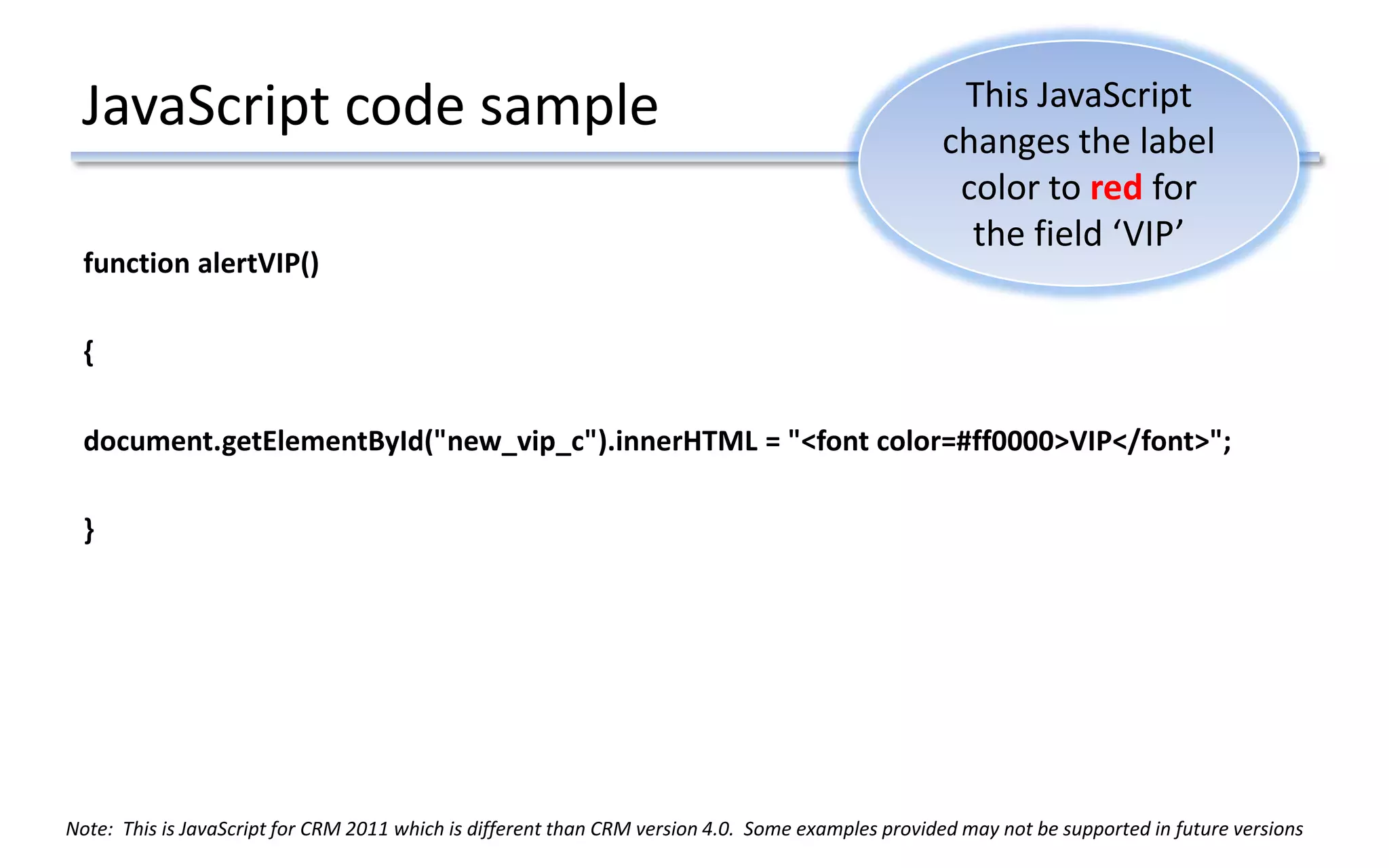 JavaScript code sample

This JavaScript changes the label color to red for the field ‘VIP’

function alertVIP()

{

document.getElementById("new_vip_c").innerHTML = "<font color=#ff0000>VIP</font>";

}

Note: This is JavaScript for CRM 2011 which is different than CRM version 4.0. Some examples provided may not be supported in future versions